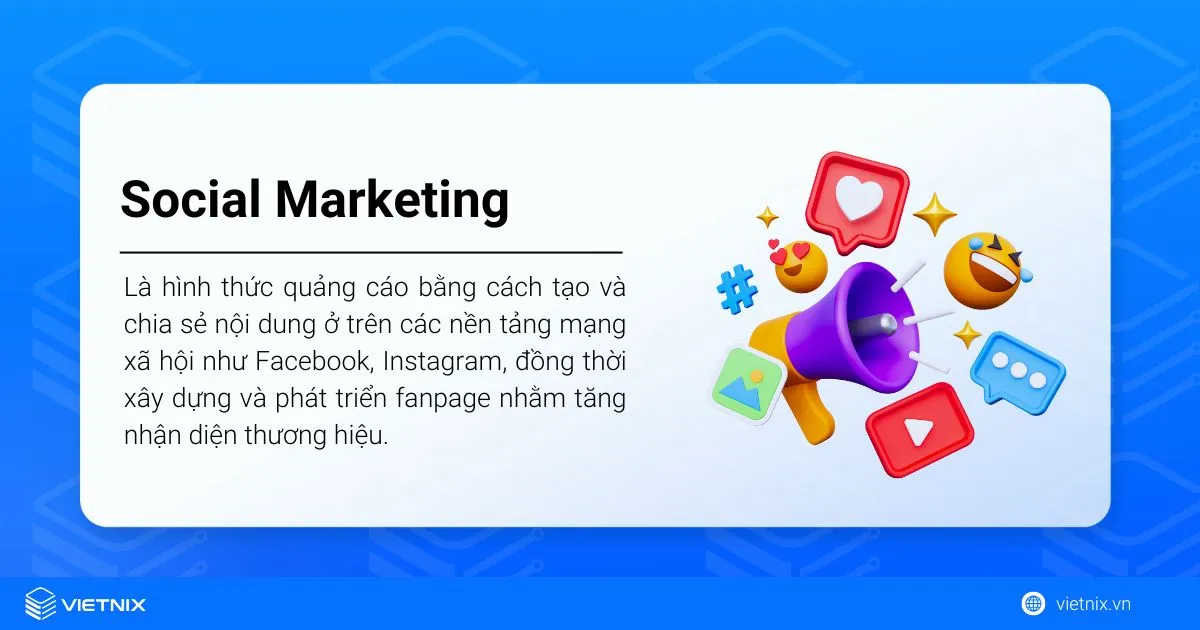 Social Marketing

Là hình thức quảng cáo bằng cách tạo và chia sẻ nội dung ở trên các nền tảng mạng xã hội như Facebook, Instagram, đồng thời xây dựng và phát triển fanpage nhằm tăng nhận diện thương hiệu.

VIETNIX

vietnix.vn